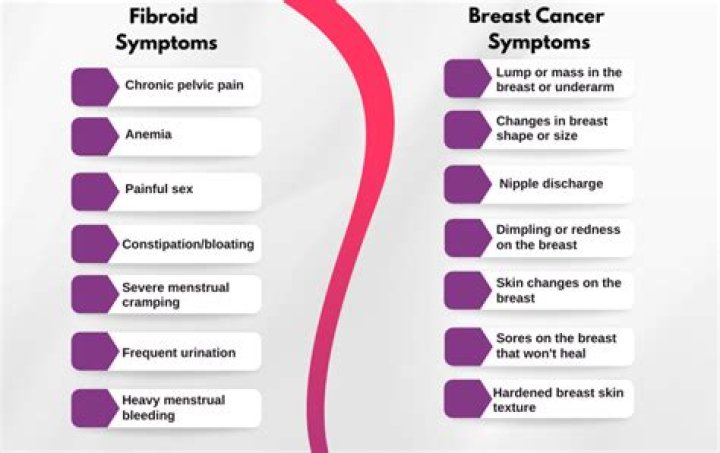 Fibroid Symptoms

Chronic pelvic pain

Anemia

Painful sex

Constipation/bloating

Severe menstrual cramping

Frequent urination

Heavy menstrual bleeding

Breast Cancer Symptoms

Lump or mass in the breast or underarm

Changes in breast shape or size

Nipple discharge

Dimpling or redness on the breast

Skin changes on the breast

Sores on the breast that won't heal

Hardened breast skin texture